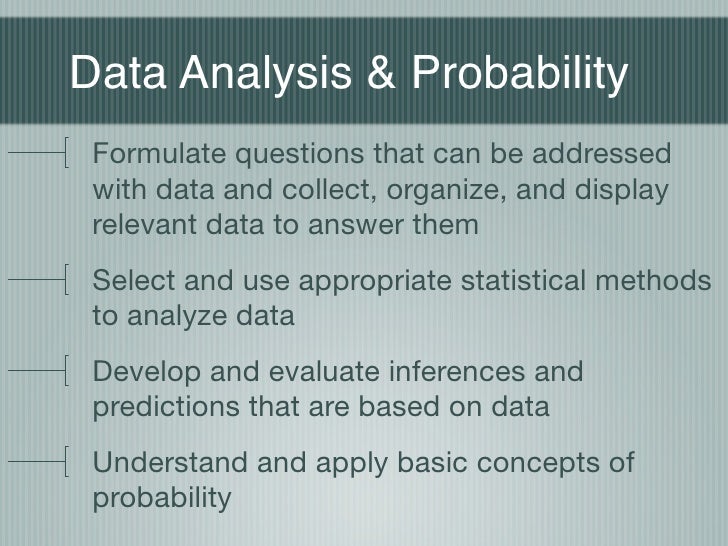 Data Analysis & Probability

Formulate questions that can be addressed with data and collect, organize, and display relevant data to answer them

Select and use appropriate statistical methods to analyze data

Develop and evaluate inferences and predictions that are based on data

Understand and apply basic concepts of probability